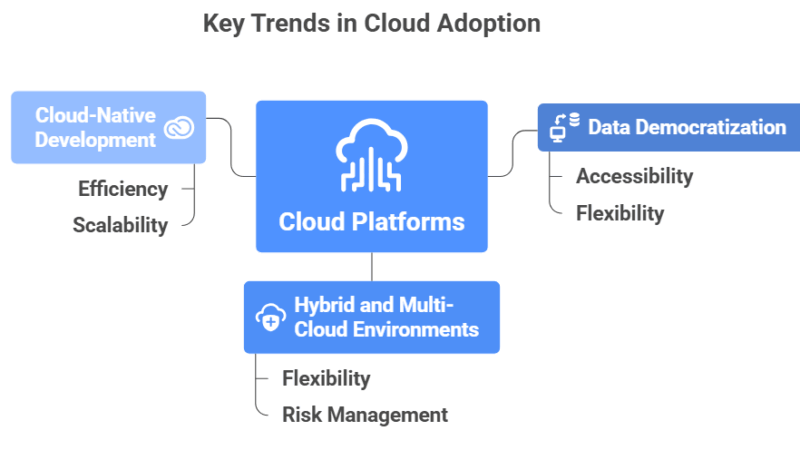 Key Trends in Cloud Adoption

Cloud-Native Development

Efficiency

Scalability

Cloud Platforms

Data Democratization

Accessibility

Flexibility

Hybrid and Multi-Cloud Environments

Flexibility

Risk Management